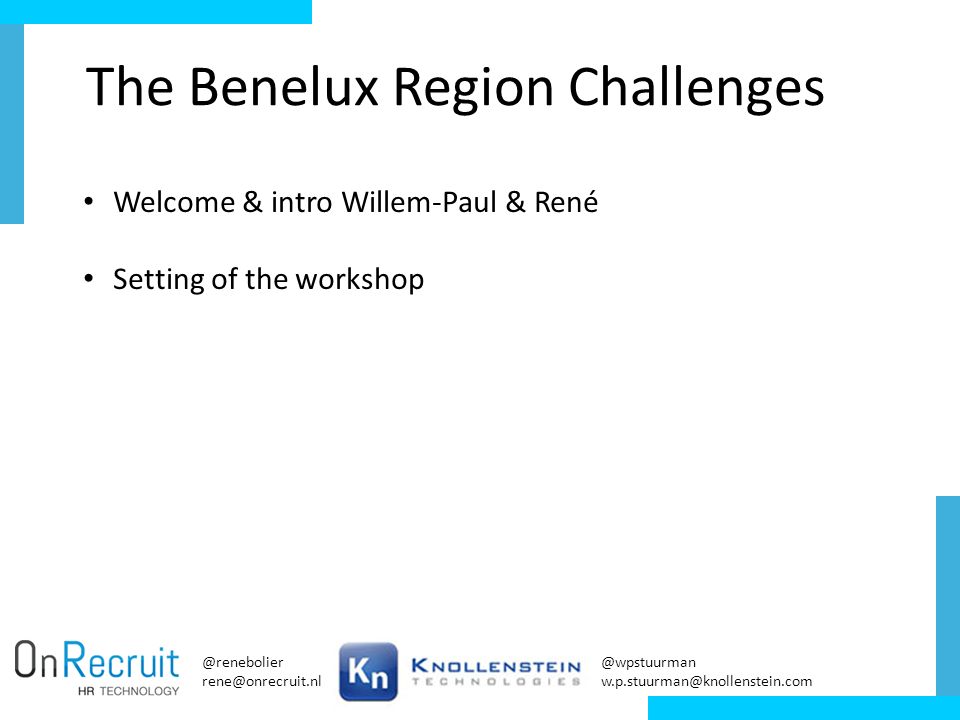 The Benelux Region Challenges

• Welcome & intro Willem-Paul & René

• Setting of the workshop

OnRecruit
HR TECHNOLOGY

@renebolier
rene@onrecruit.nl

Kn KNOLLENSTEIN
TECHNOLOGIES

@wpstuurman
w.p.stuurman@knollenstein.com